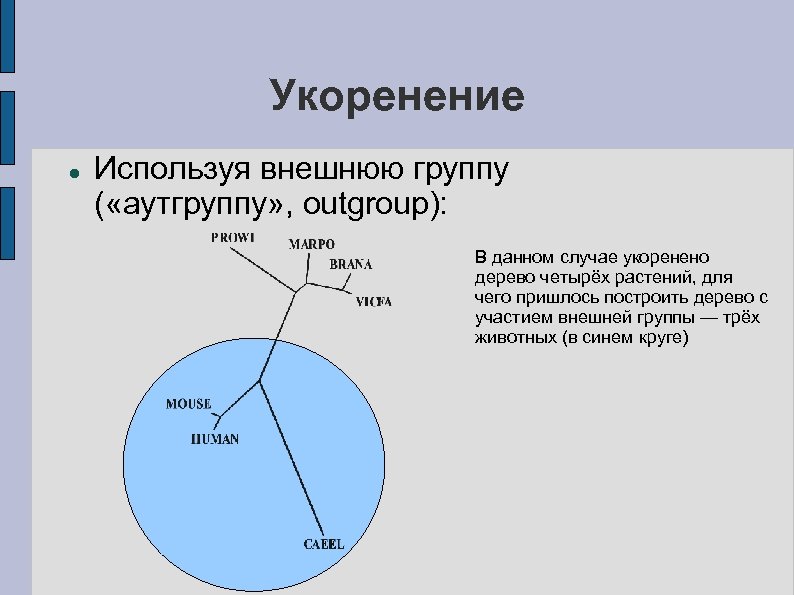 Укоренение

● Используя внешнюю группу («аутгруппу», outgroup):

PROWI

MARPO

BRANA

VICFA

MOUSE

HUMAN

CAEEL

В данном случае укоренено дерево четырёх растений, для чего пришлось построить дерево с участием внешней группы — трёх животных (в синем круге)